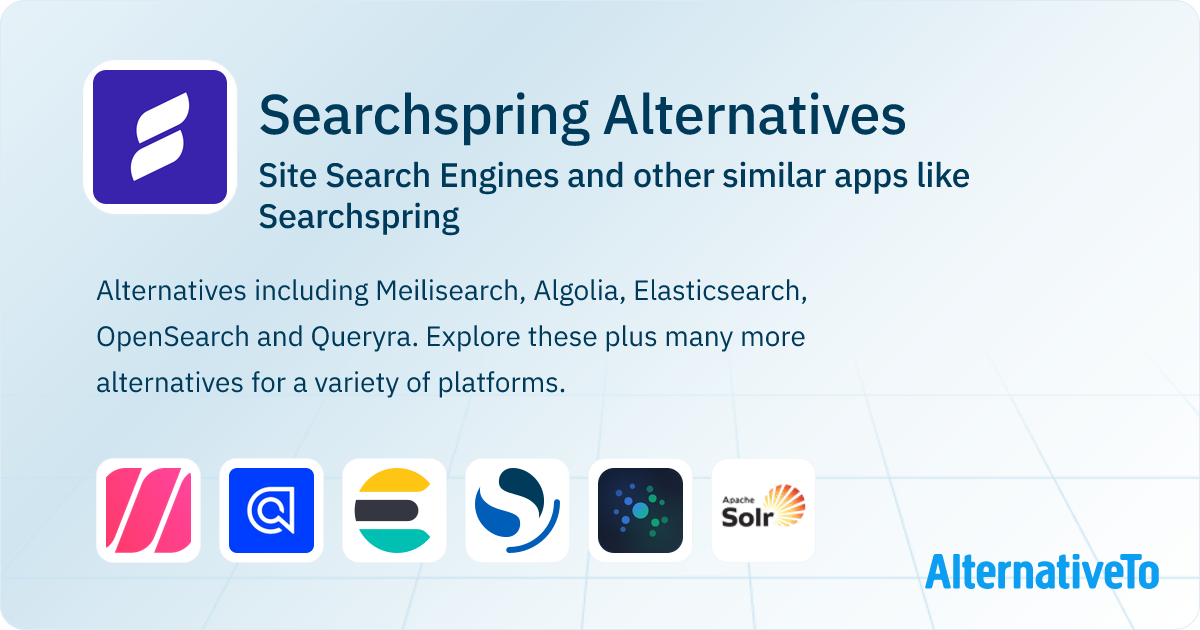 Searchspring Alternatives

Site Search Engines and other similar apps like Searchspring

Alternatives including Meilisearch, Algolia, Elasticsearch, OpenSearch and Queryra. Explore these plus many more alternatives for a variety of platforms.

Apache Solr

AlternativeTo